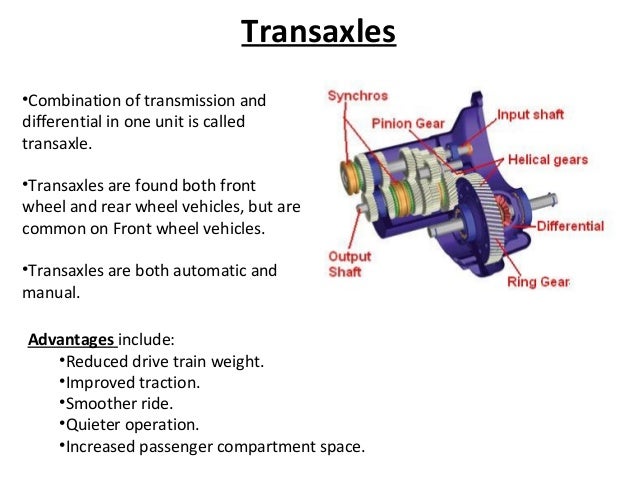 Transaxles

•Combination of transmission and differential in one unit is called transaxle.

•Transaxles are found both front wheel and rear wheel vehicles, but are common on Front wheel vehicles.

•Transaxles are both automatic and manual.

Synchros
Pinion Gear
Input shaft
Helical gears
Differential
Output Shaft
Ring Gear

Advantages include:
•Reduced drive train weight.
•Improved traction.
•Smoother ride.
•Quieter operation.
•Increased passenger compartment space.